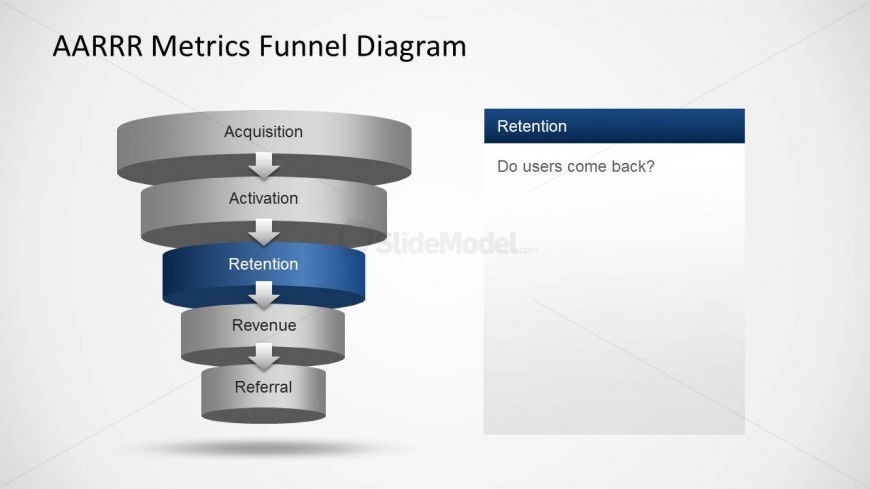 AARRR Metrics Funnel Diagram

Acquisition

Activation

Retention

Revenue

Referral

SlideModel.com

Retention

Do users come back?